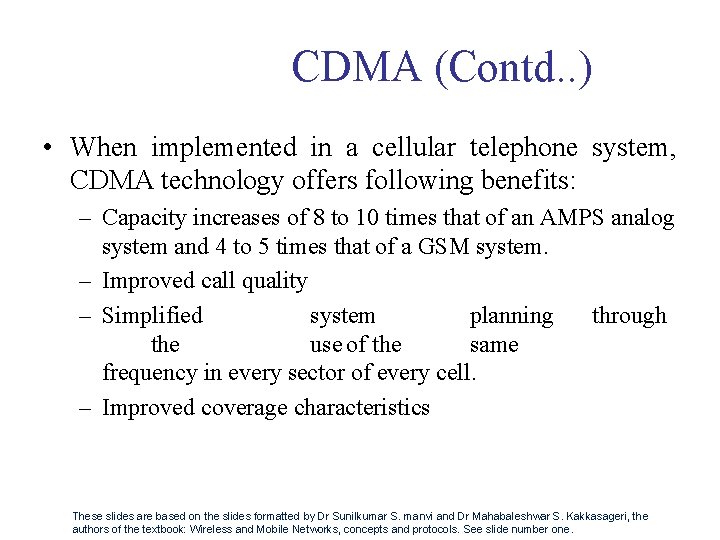 CDMA (Contd..)

• When implemented in a cellular telephone system, CDMA technology offers following benefits:

– Capacity increases of 8 to 10 times that of an AMPS analog system and 4 to 5 times that of a GSM system.

– Improved call quality

– Simplified system planning through the use of the same frequency in every sector of every cell.

– Improved coverage characteristics

These slides are based on the slides formatted by Dr Sunilkumar S. manvi and Dr Mahabaleshwar S. Kakkasageri, the authors of the textbook: Wireless and Mobile Networks, concepts and protocols. See slide number one.